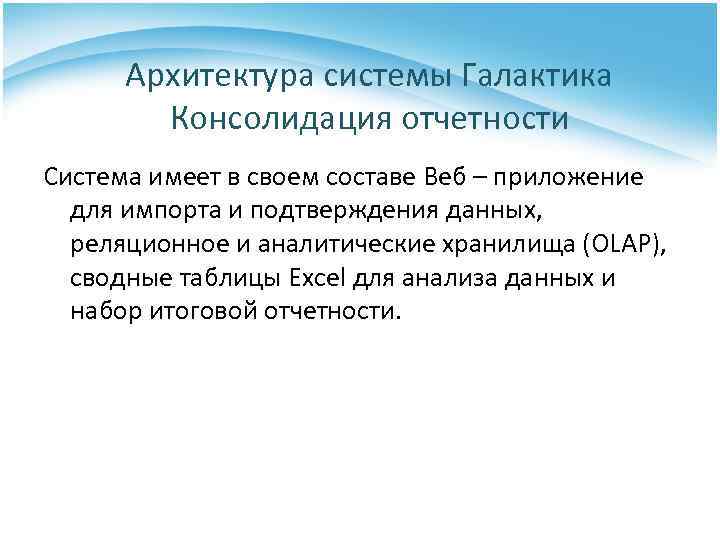 Архитектура системы Галактика Консолидация отчетности

Система имеет в своем составе Веб – приложение для импорта и подтверждения данных, реляционное и аналитические хранилища (OLAP), сводные таблицы Excel для анализа данных и набор итоговой отчетности.